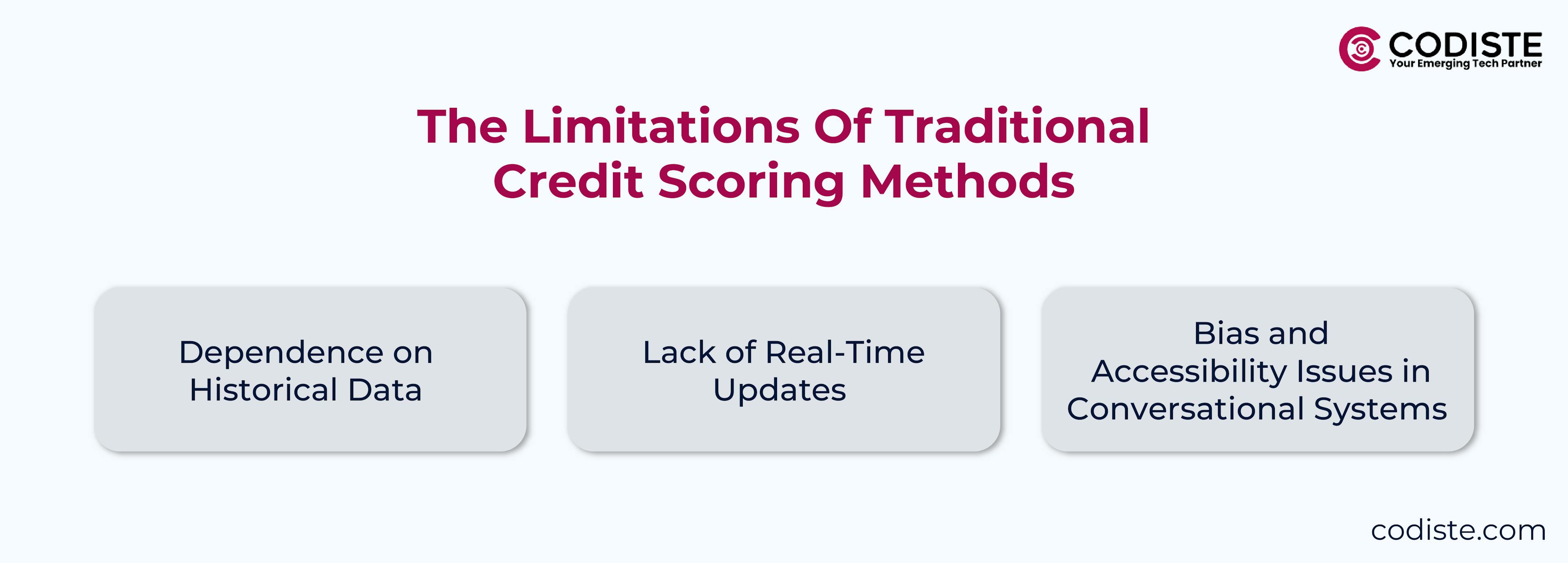 CODISTE
Your Emerging Tech Partner

The Limitations Of Traditional Credit Scoring Methods

Dependence on Historical Data

Lack of Real-Time Updates

Bias and Accessibility Issues in Conversational Systems

codiste.com